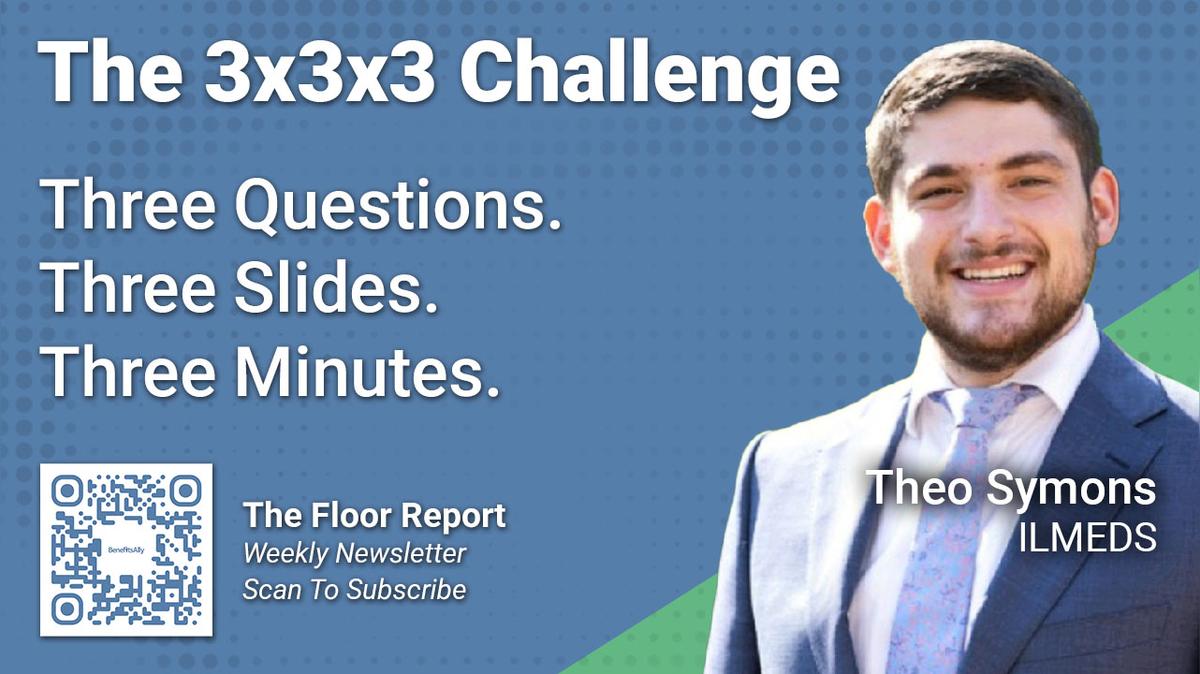 The 3x3x3 Challenge

Three Questions.
Three Slides.
Three Minutes.

BenefitsAlly

The Floor Report
Weekly Newsletter
Scan To Subscribe

Theo Symons
ILMEDS